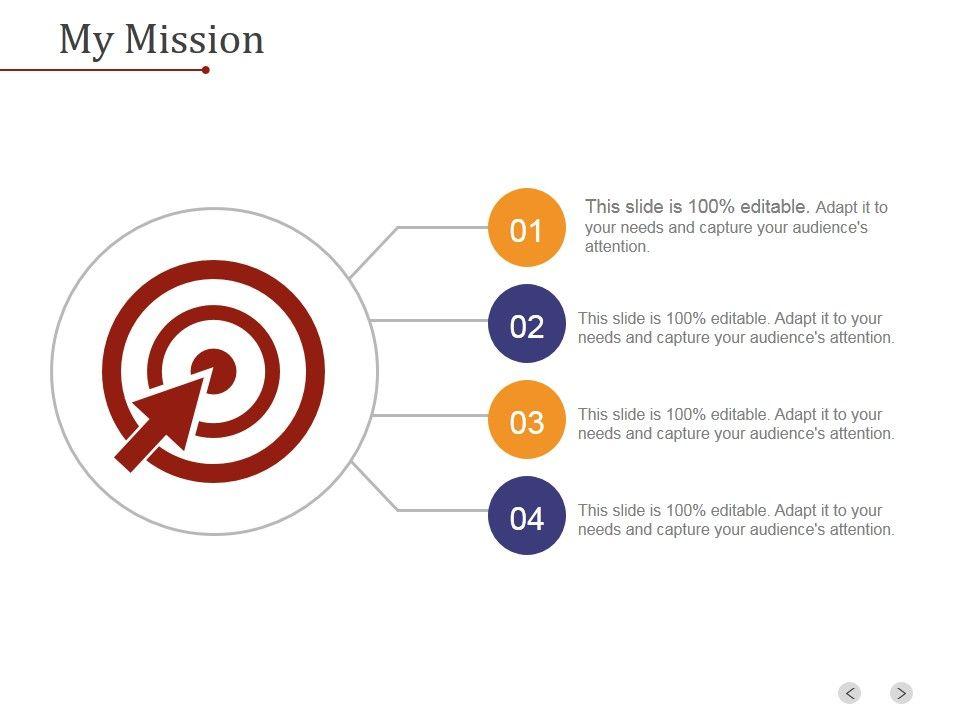 My Mission

01

This slide is 100% editable. Adapt it to your needs and capture your audience's attention.

02

This slide is 100% editable. Adapt it to your needs and capture your audience's attention.

03

This slide is 100% editable. Adapt it to your needs and capture your audience's attention.

04

This slide is 100% editable. Adapt it to your needs and capture your audience's attention.